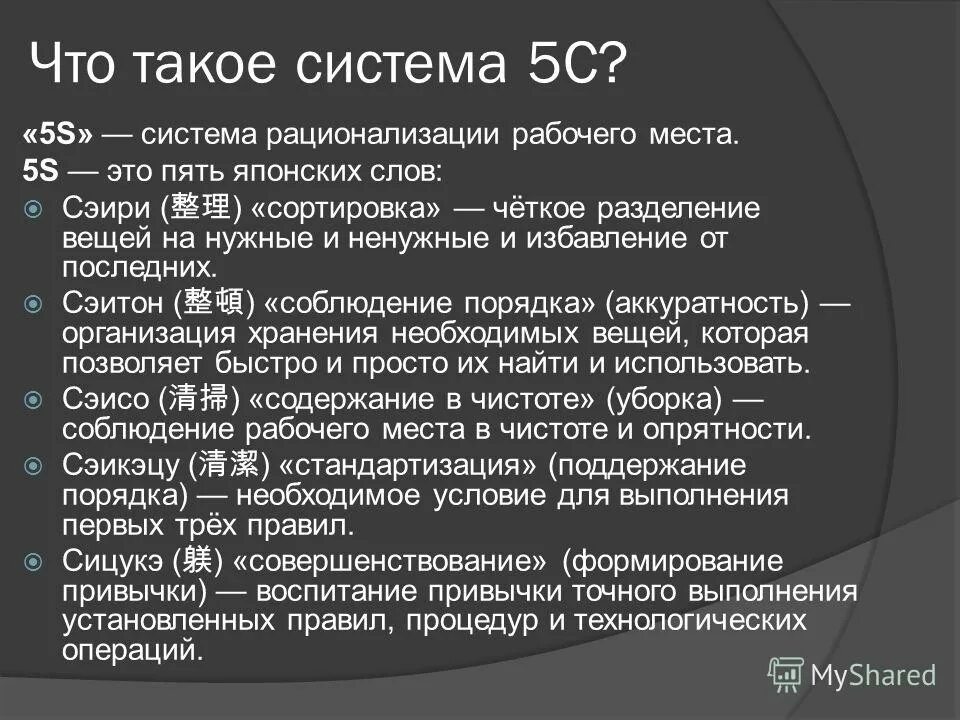 Что такое система 5С?

«5S» — система рационализации рабочего места.

5S — это пять японских слов:

Сэири (整理) «сортировка» — чёткое разделение вещей на нужные и ненужные и избавление от последних.

Сэитон (整頓) «соблюдение порядка» (аккуратность) — организация хранения необходимых вещей, которая позволяет быстро и просто их найти и использовать.

Сэисо (清掃) «содержание в чистоте» (уборка) — соблюдение рабочего места в чистоте и опрятности.

Сэикэцу (清潔) «стандартизация» (поддержание порядка) — необходимое условие для выполнения первых трёх правил.

Сицукэ (躾) «совершенствование» (формирование привычки) — воспитание привычки точного выполнения установленных правил, процедур и технологических операций.

MyShared